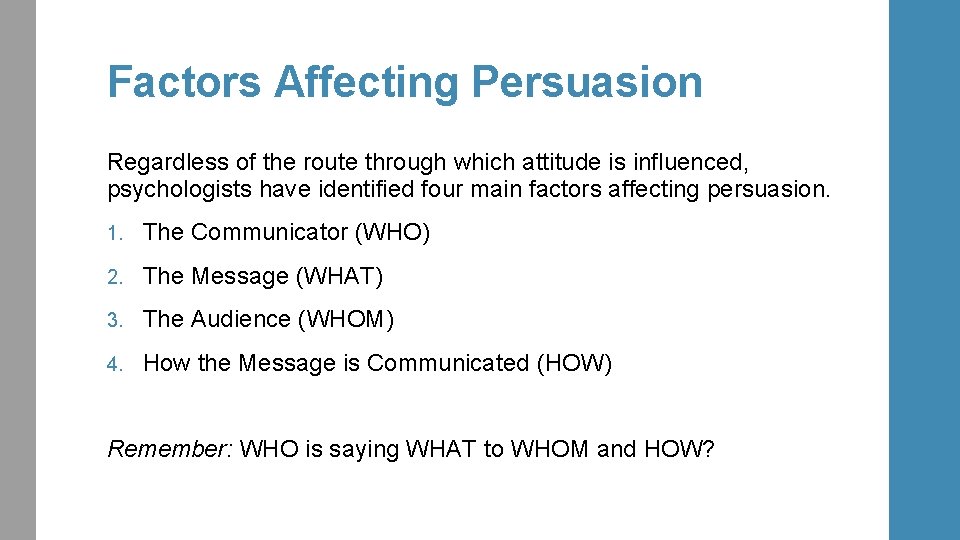 Factors Affecting Persuasion

Regardless of the route through which attitude is influenced, psychologists have identified four main factors affecting persuasion.

1. The Communicator (WHO)
2. The Message (WHAT)
3. The Audience (WHOM)
4. How the Message is Communicated (HOW)

Remember: WHO is saying WHAT to WHOM and HOW?